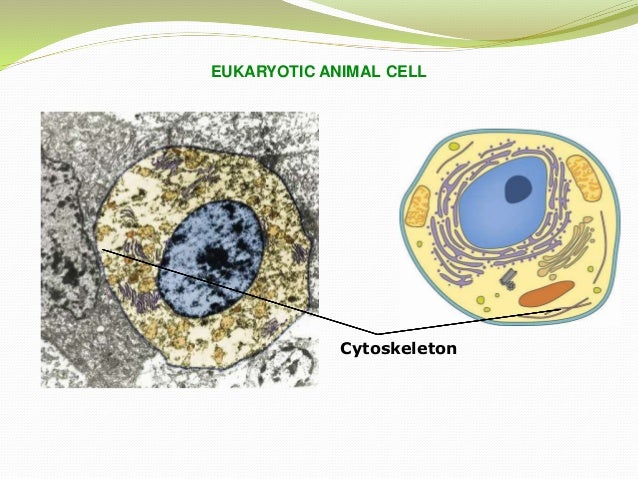 EUKARYOTIC ANIMAL CELL

Cytoskeleton